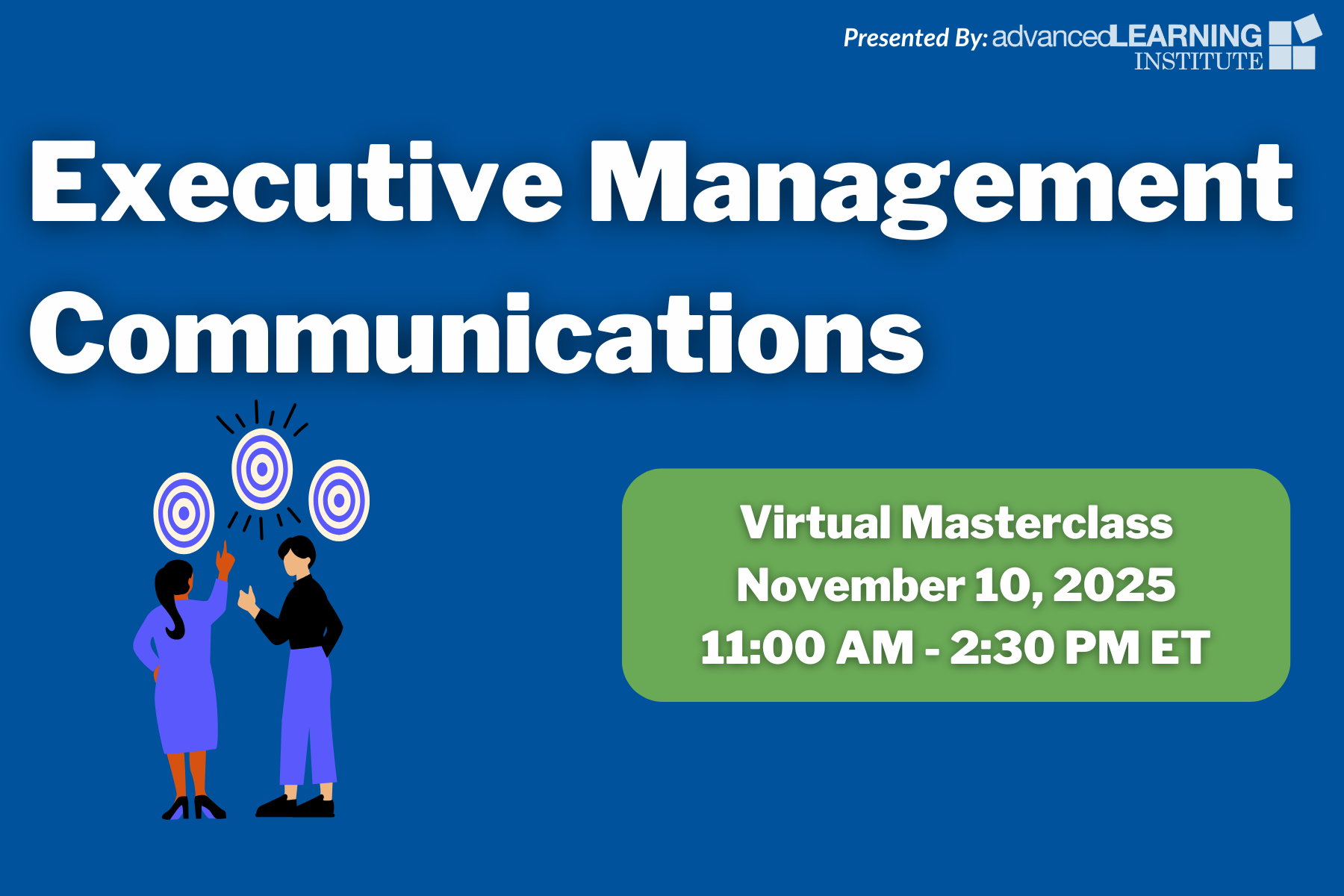 Presented By: advancedLEARNING INSTITUTE

Executive Management Communications

Virtual Masterclass
November 10, 2025
11:00 AM - 2:30 PM ET